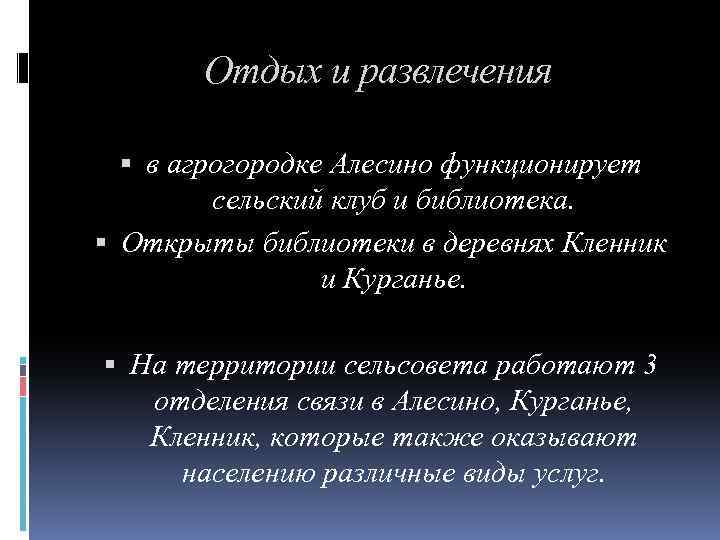 Отдых и развлечения

▪ в агрогородке Алесино функционирует сельский клуб и библиотека.
▪ Открыты библиотеки в деревнях Кленник и Курганье.

▪ На территории сельсовета работают 3 отделения связи в Алесино, Курганье, Кленник, которые также оказывают населению различные виды услуг.